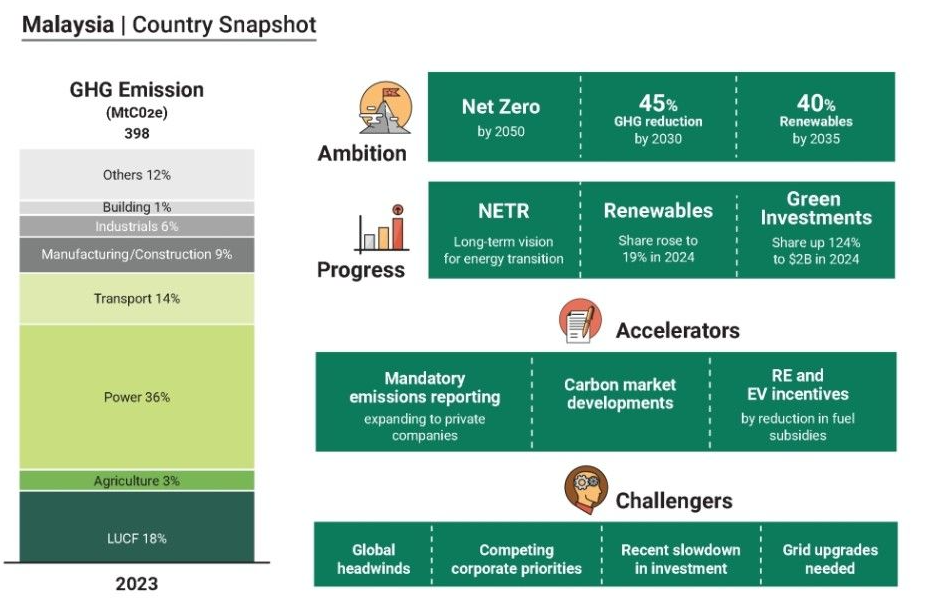 Malaysia | Country Snapshot

GHG Emission
(MtC02e)
398

Others 12%
Building 1%
Industrials 6%
Manufacturing/Construction 9%
Transport 14%
Power 36%
Agriculture 3%
LUCF 18%

2023

Ambition

Net Zero
by 2050

45%
GHG reduction
by 2030

40%
Renewables
by 2035

Progress

NETR
Long-term vision for energy transition

Renewables
Share rose to 19% in 2024

Green Investments
Share up 124% to $2B in 2024

Accelerators

Mandatory emissions reporting
expanding to private companies

Carbon market developments

RE and EV incentives
by reduction in fuel subsidies

Challengers

Global headwinds

Competing corporate priorities

Recent slowdown in investment

Grid upgrades needed